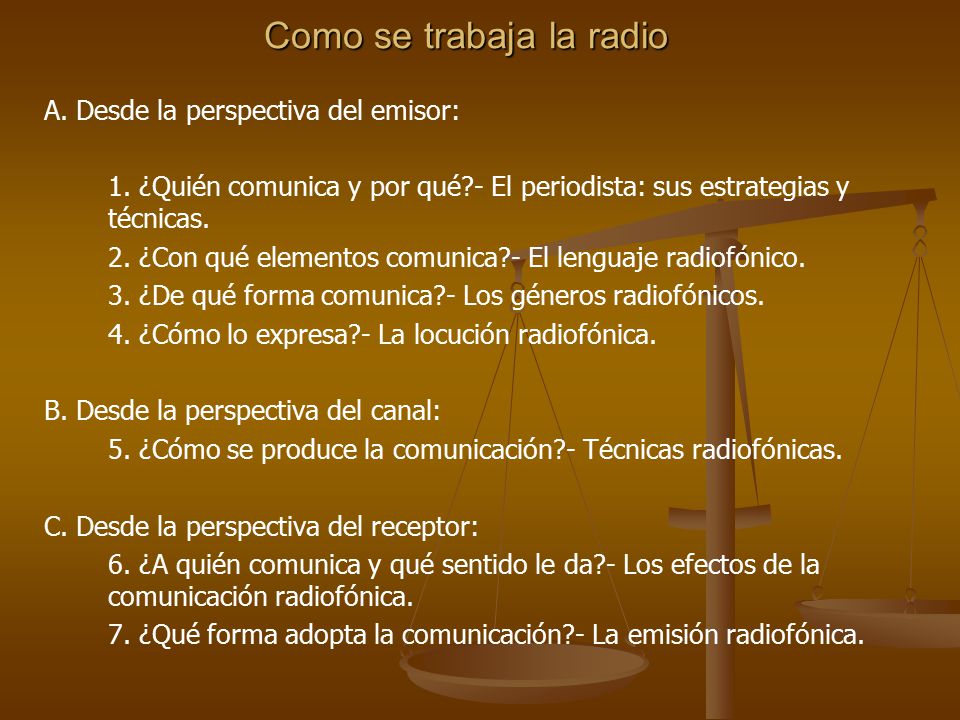 Como se trabaja la radio

A. Desde la perspectiva del emisor:

1. ¿Quién comunica y por qué?- El periodista: sus estrategias y técnicas.

2. ¿Con qué elementos comunica?- El lenguaje radiofónico.

3. ¿De qué forma comunica?- Los géneros radiofónicos.

4. ¿Cómo lo expresa?- La locución radiofónica.

B. Desde la perspectiva del canal:

5. ¿Cómo se produce la comunicación?- Técnicas radiofónicas.

C. Desde la perspectiva del receptor:

6. ¿A quién comunica y qué sentido le da?- Los efectos de la comunicación radiofónica.

7. ¿Qué forma adopta la comunicación?- La emisión radiofónica.